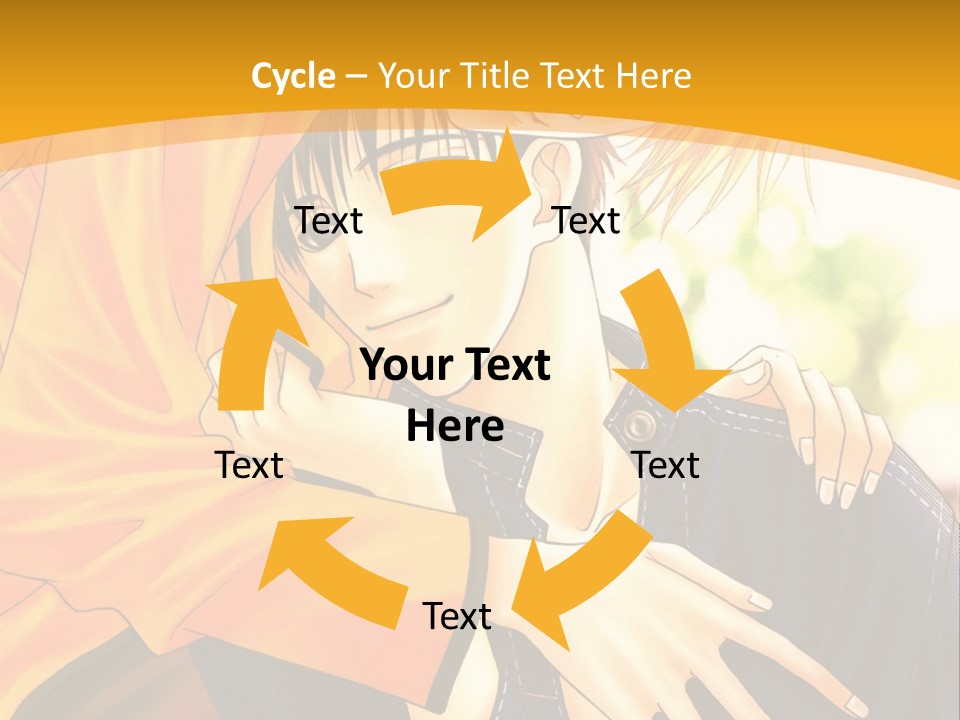 Cycle – Your Title Text Here

Text

Text

Your Text Here

Text

Text

Text